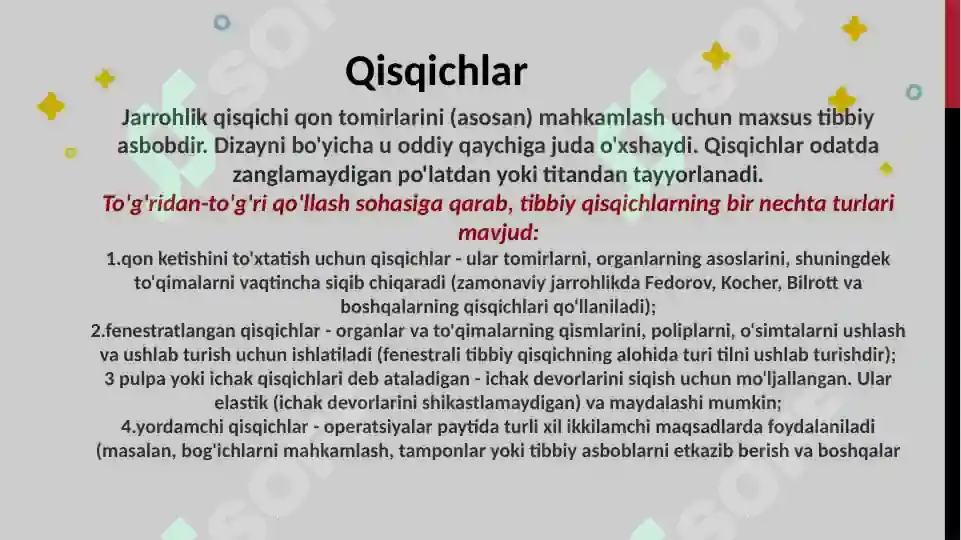 Qisqichlar

Jarrohlik qisqichi qon tomirlarini (asosan) mahkamlash uchun maxsus tibbiy asbobdir. Dizayni bo'yicha u oddiy qaychiga juda o'xshaydi. Qisqichlar odatda zanglamaydigan po'latdan yoki titandan tayyorlanadi.

To'g'ridan-to'g'ri qo'llash sohasiga qarab, tibbiy qisqichlarning bir nechta turlari mavjud:

1.qon ketishini to'xtatish uchun qisqichlar - ular tomirlarni, organlarning asoslarini, shuningdek to'qimalarni vaqtincha siqib chiqaradi (zamonaviy jarrohlikda Fedorov, Kocher, Bilrott va boshqalarning qisqichlari qo'llaniladi);

2.fenestratlangan qisqichlar - organlar va to'qimalarning qismlarini, poliplarni, o'simtalarni ushlash va ushlab turish uchun ishlatiladi (fenestrali tibbiy qisqichning alohida turi tilni ushlab turishdir);

3 pulpa yoki ichak qisqichlari deb ataladigan - ichak devorlarini siqish uchun mo'ljallangan. Ular elastik (ichak devorlarini shikastlamaydigan) va maydalashi mumkin;

4.yordamchi qisqichlar - operatsiyalar paytida turli xil ikkilamchi maqsadlarda foydalaniladi (masalan, bog'ichlarni mahkamlash, tamponlar yoki tibbiy asboblarni etkazib berish va boshqalar